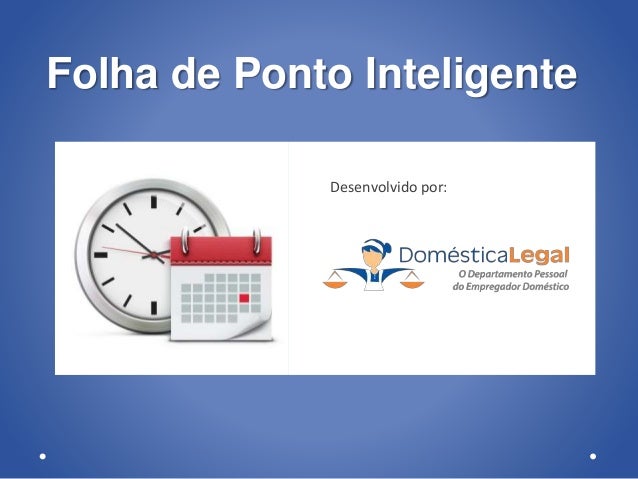 Folha de Ponto Inteligente

Desenvolvido por:

DomésticaLegal
O Departamento Pessoal do Empregador Doméstico